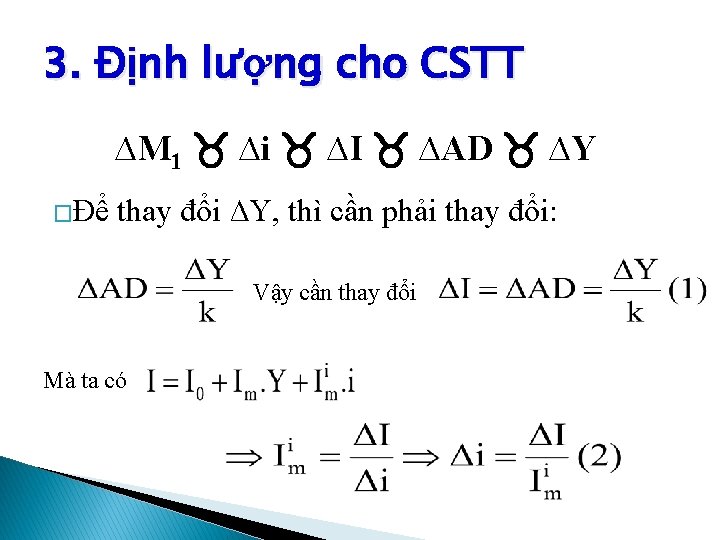 3. Định lượng cho CSTT

$\Delta M_1$ ♉ $\Delta i$ ♉ $\Delta I$ ♉ $\Delta AD$ ♉ $\Delta Y$

□Để thay đổi $\Delta Y$, thì cần phải thay đổi:

$\Delta AD = \frac{\Delta Y}{k}$ Vậy cần thay đổi $\Delta I = \Delta AD = \frac{\Delta Y}{k}$ (1)

Mà ta có $I = I_0 + I_m.Y + I_m^i.i$

$\Rightarrow I_m^i = \frac{\Delta I}{\Delta i} \Rightarrow \Delta i = \frac{\Delta I}{I_m^i}$ (2)